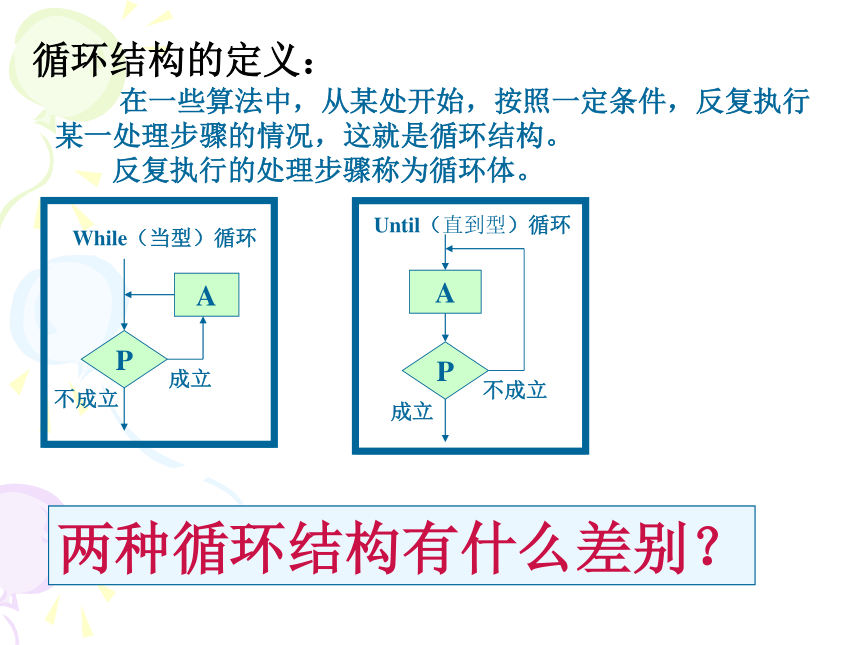 循环结构的定义：

在一些算法中，从某处开始，按照一定条件，反复执行某一处理步骤的情况，这就是循环结构。

反复执行的处理步骤称为循环体。

While（当型）循环

A

P

成立

不成立

Until（直到型）循环

A

P

不成立

成立

两种循环结构有什么差别？